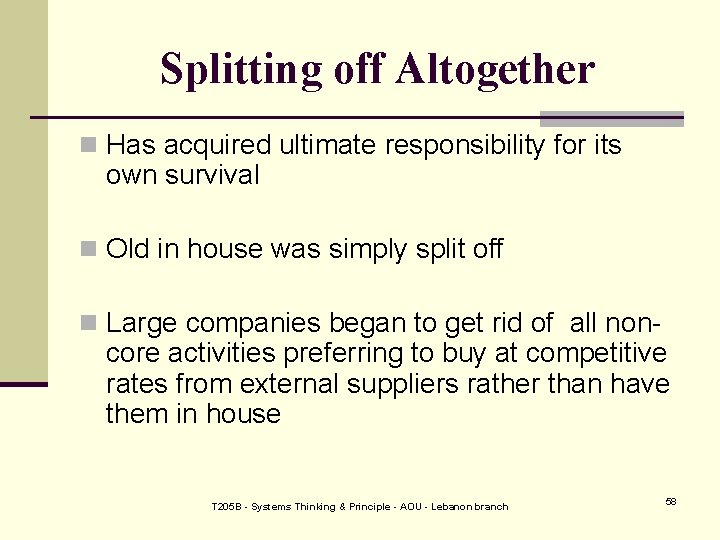 Splitting off Altogether

Has acquired ultimate responsibility for its own survival

Old in house was simply split off

Large companies began to get rid of all non-core activities preferring to buy at competitive rates from external suppliers rather than have them in house

T205B - Systems Thinking & Principle - AOU - Lebanon branch

58